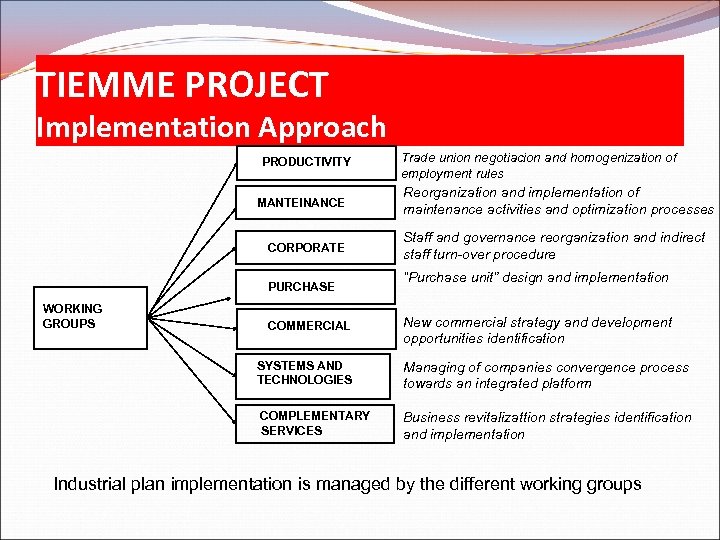 TIEMME PROJECT
Implementation Approach

WORKING GROUPS

PRODUCTIVITY
Trade union negotiacion and homogenization of employment rules

MANTEINANCE
Reorganization and implementation of maintenance activities and optimization processes

CORPORATE
Staff and governance reorganization and indirect staff turn-over procedure

PURCHASE
"Purchase unit" design and implementation

COMMERCIAL
New commercial strategy and development opportunities identification

SYSTEMS AND TECHNOLOGIES
Managing of companies convergence process towards an integrated platform

COMPLEMENTARY SERVICES
Business revitalizattion strategies identification and implementation

Industrial plan implementation is managed by the different working groups